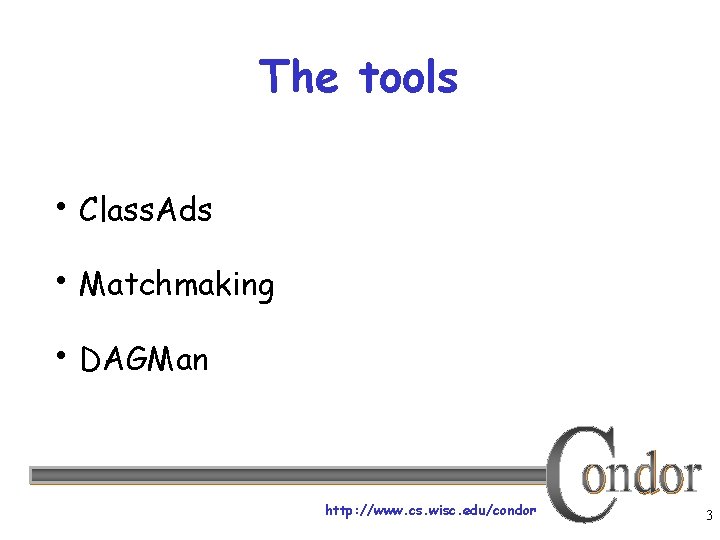 The tools

• ClassAds
• Matchmaking
• DAGMan

Condor

http://www.cs.wisc.edu/condor

3